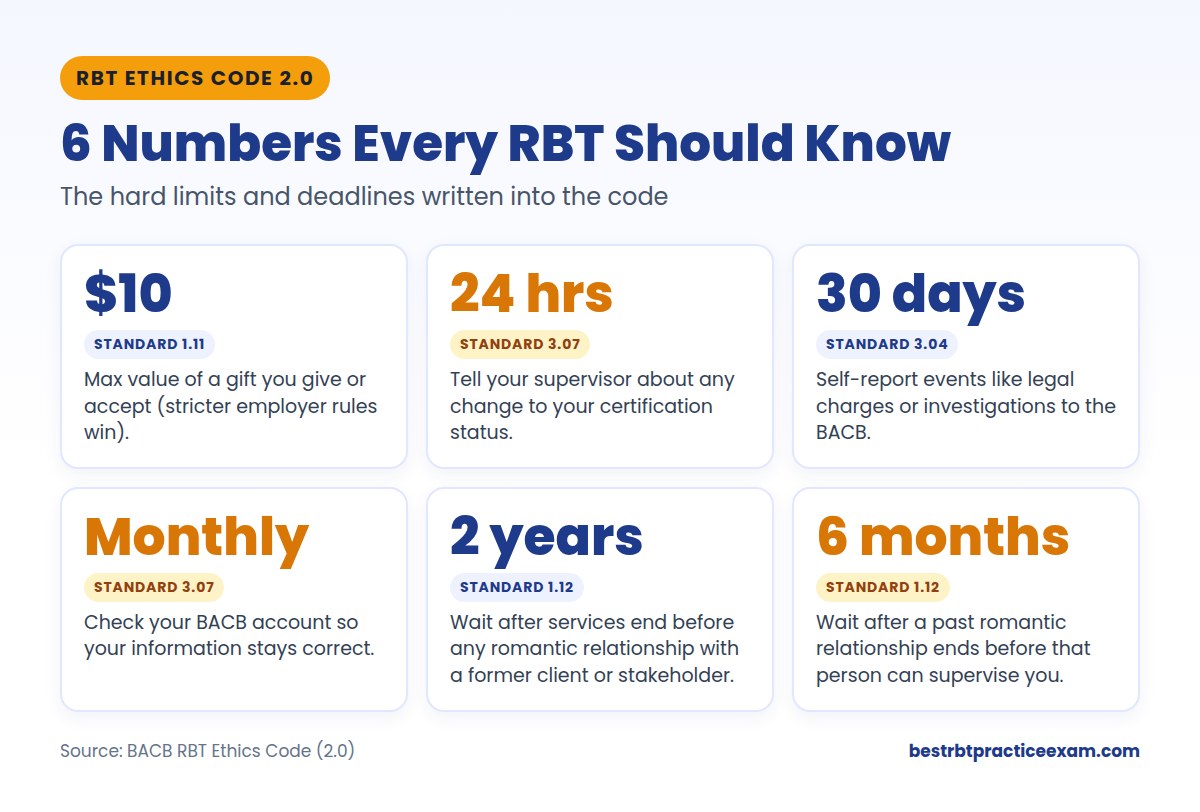 RBT ETHICS CODE 2.0

6 Numbers Every RBT Should Know

The hard limits and deadlines written into the code

$10

STANDARD 1.11

Max value of a gift you give or accept (stricter employer rules win).

24 hrs

STANDARD 3.07

Tell your supervisor about any change to your certification status.

30 days

STANDARD 3.04

Self-report events like legal charges or investigations to the BACB.

Monthly

STANDARD 3.07

Check your BACB account so your information stays correct.

2 years

STANDARD 1.12

Wait after services end before any romantic relationship with a former client or stakeholder.

6 months

STANDARD 1.12

Wait after a past romantic relationship ends before that person can supervise you.

Source: BACB RBT Ethics Code (2.0)

bestrbtpracticeexam.com